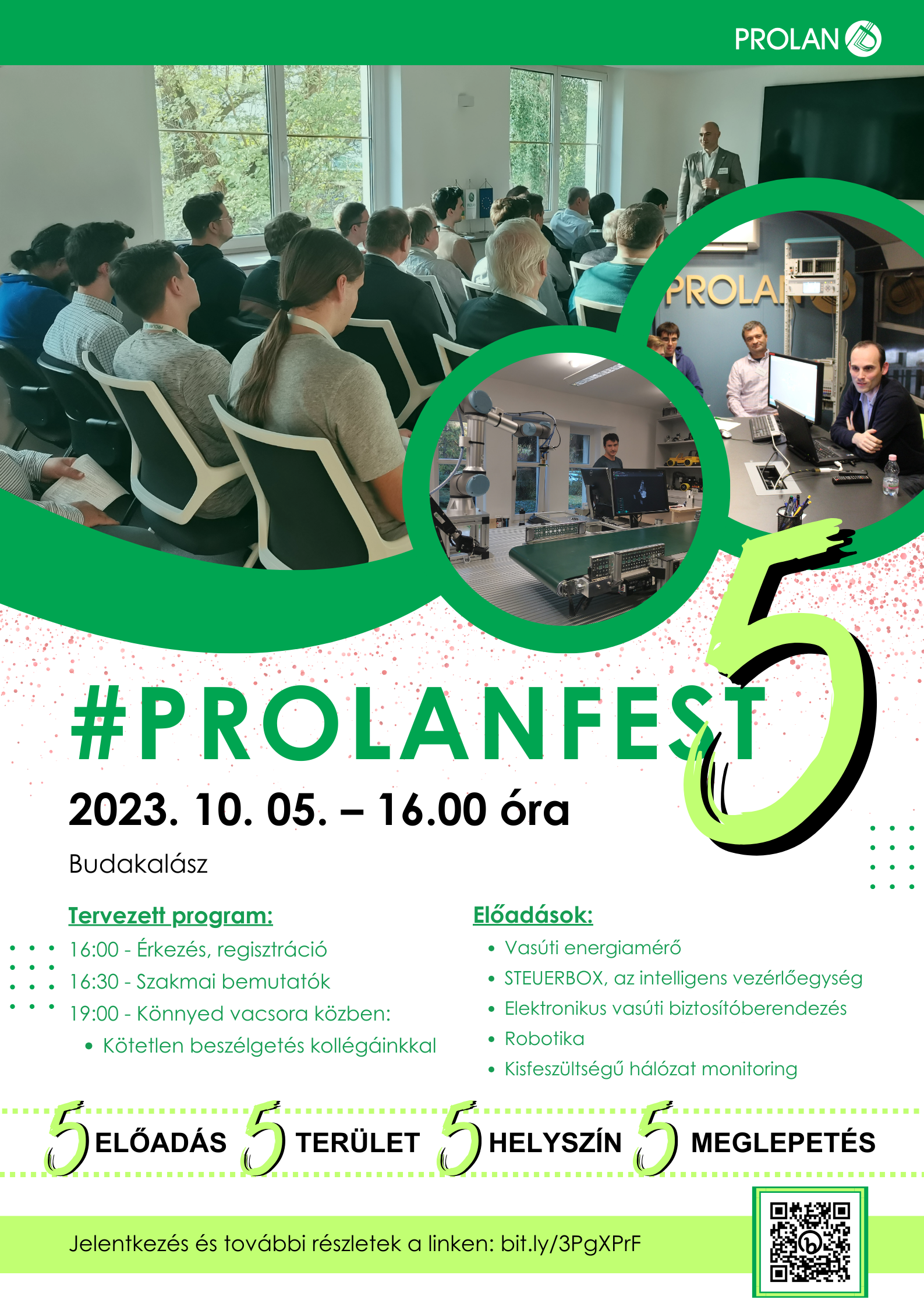 PROLAN

PROLAN

#PROLANFEST 5

2023. 10. 05. – 16.00 óra

Budakalász

Tervezett program:
16:00 - Érkezés, regisztráció
16:30 - Szakmai bemutatók
19:00 - Könnyed vacsora közben:
• Kötetlen beszélgetés kollégáinkkal

Előadások:
• Vasúti energiamérő
• STEUERBOX, az intelligens vezérlőegység
• Elektronikus vasúti biztosítóberendezés
• Robotika
• Kisfeszültségű hálózat monitoring

5 ELŐADÁS 5 TERÜLET 5 HELYSZÍN 5 MEGLEPETÉS

Jelentkezés és további részletek a linken: bit.ly/3PgXPrF